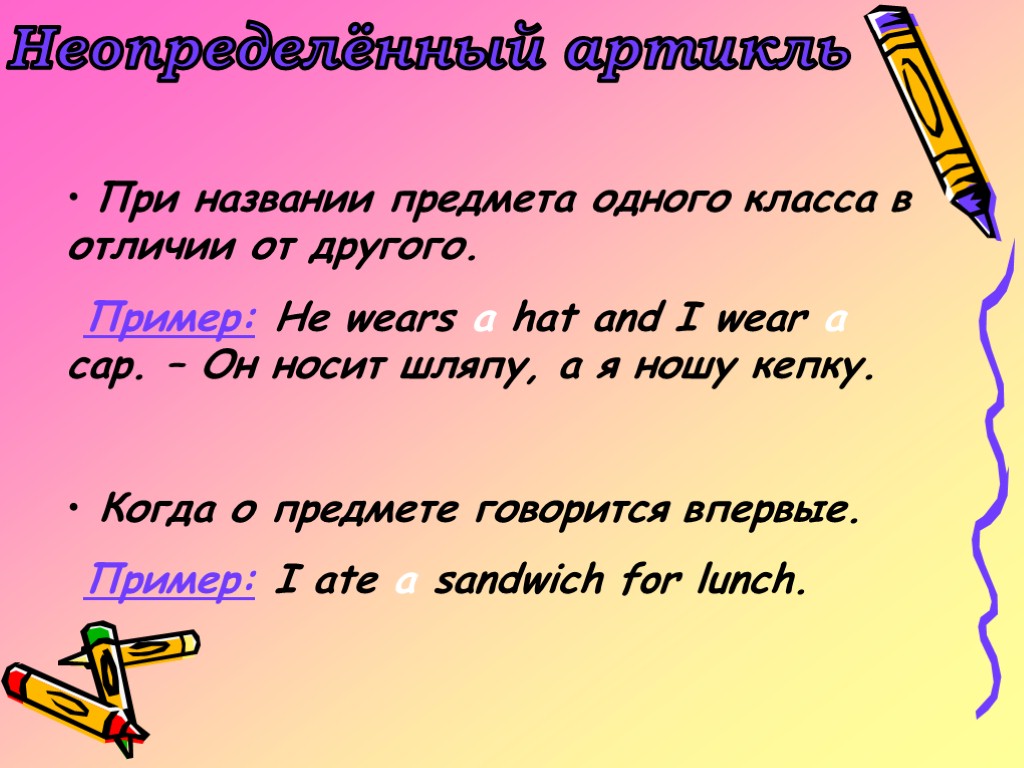 Неопределённый артикль

• При названии предмета одного класса в отличии от другого.

Пример: He wears a hat and I wear a cap. – Он носит шляпу, а я ношу кепку.

• Когда о предмете говорится впервые.

Пример: I ate a sandwich for lunch.